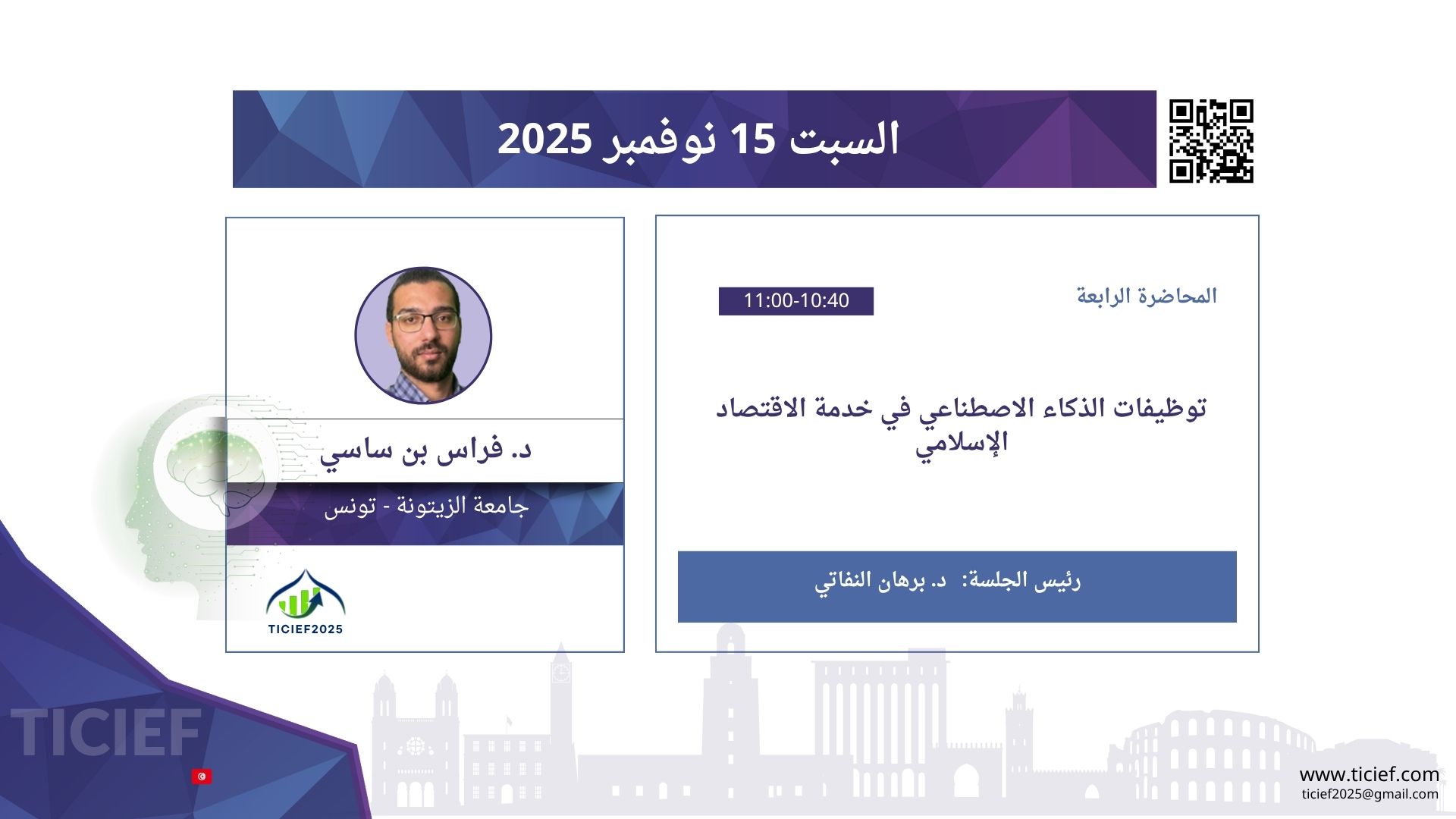 السبت 15 نوفمبر 2025

المحاضرة الرابعة
11:00-10:40

توظيفات الذكاء الاصطناعي في خدمة الاقتصاد الإسلامي

رئيس الجلسة: د. برهان النفاتي

د. فراس بن ساسي
جامعة الزيتونة - تونس

TICIEF2025

TICIEF

www.ticief.com
ticief2025@gmail.com